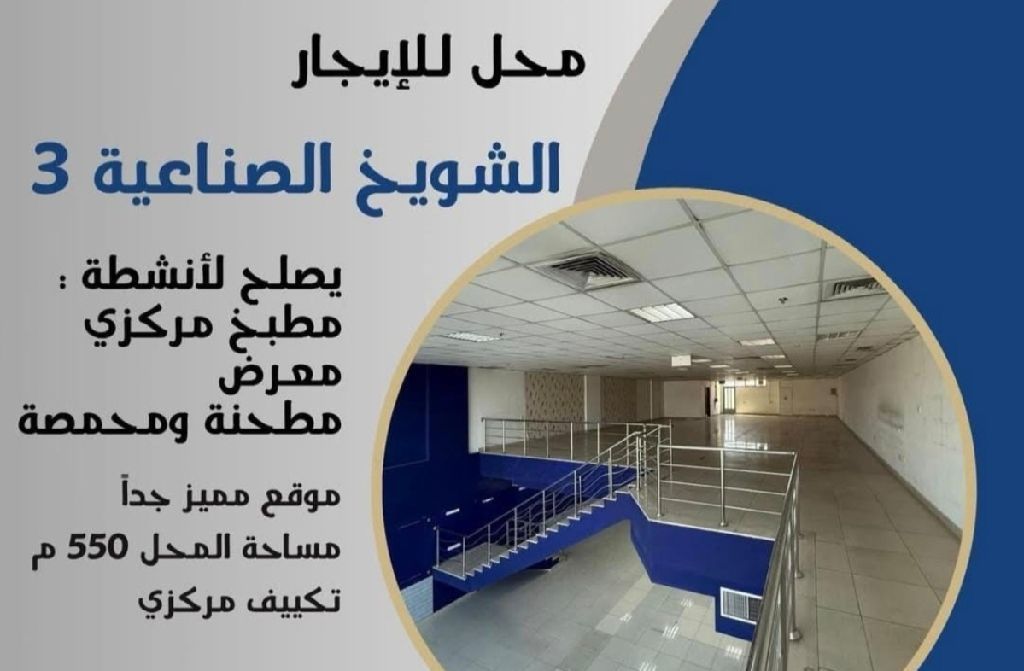 محل للإيجار

الشويخ الصناعية 3

يصلح لأنشطة :
مطبخ مركزي
معرض
مطحنة ومحمصة

موقع مميز جداً
مساحة المحل 550 م
تكييف مركزي